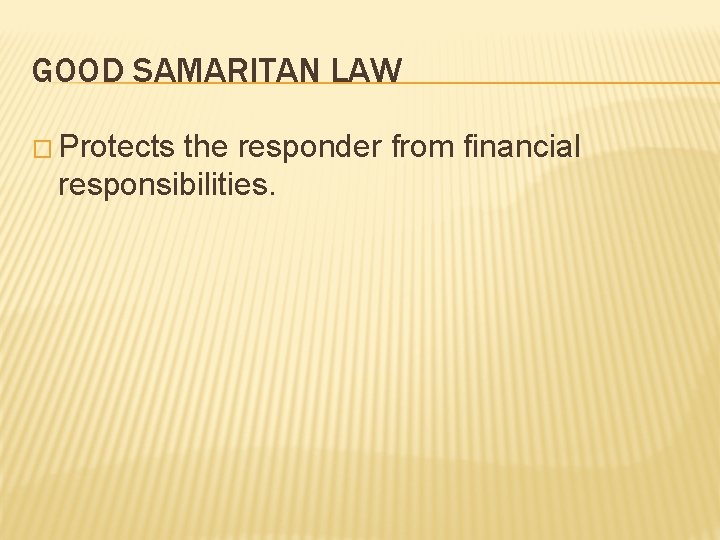 GOOD SAMARITAN LAW

□ Protects the responder from financial responsibilities.